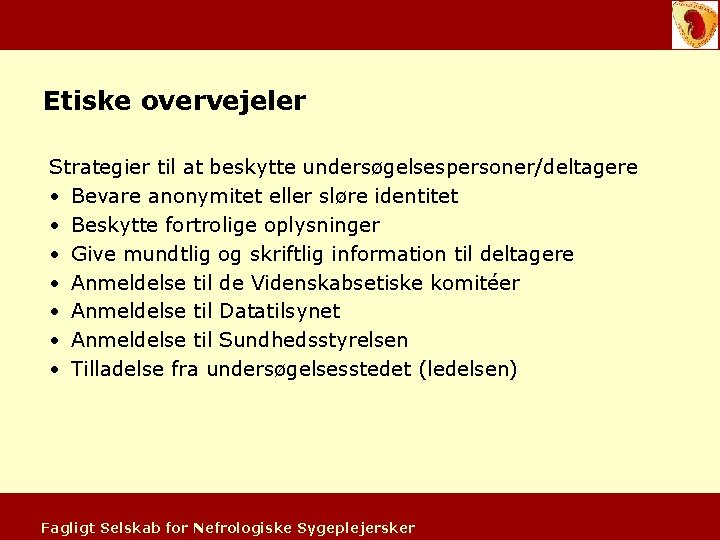 Etiske overvejeler

Strategier til at beskytte undersøgelsespersoner/deltagere
• Bevare anonymitet eller sløre identitet
• Beskytte fortrolige oplysninger
• Give mundtlig og skriftlig information til deltagere
• Anmeldelse til de Videnskabsetiske komitéer
• Anmeldelse til Datatilsynet
• Anmeldelse til Sundhedsstyrelsen
• Tilladelse fra undersøgelsesstedet (ledelsen)

Fagligt Selskab for Nefrologiske Sygeplejersker